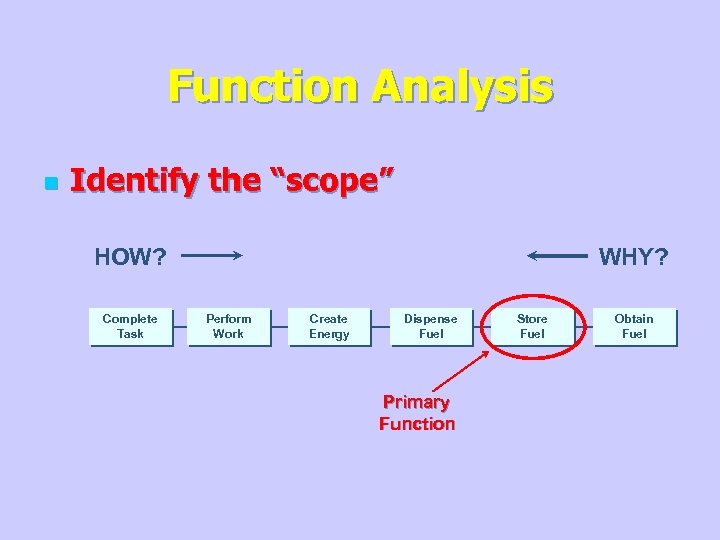 Function Analysis

Identify the “scope”

HOW?

WHY?

Complete Task

Perform Work

Create Energy

Dispense Fuel

Store Fuel

Obtain Fuel

Primary Function